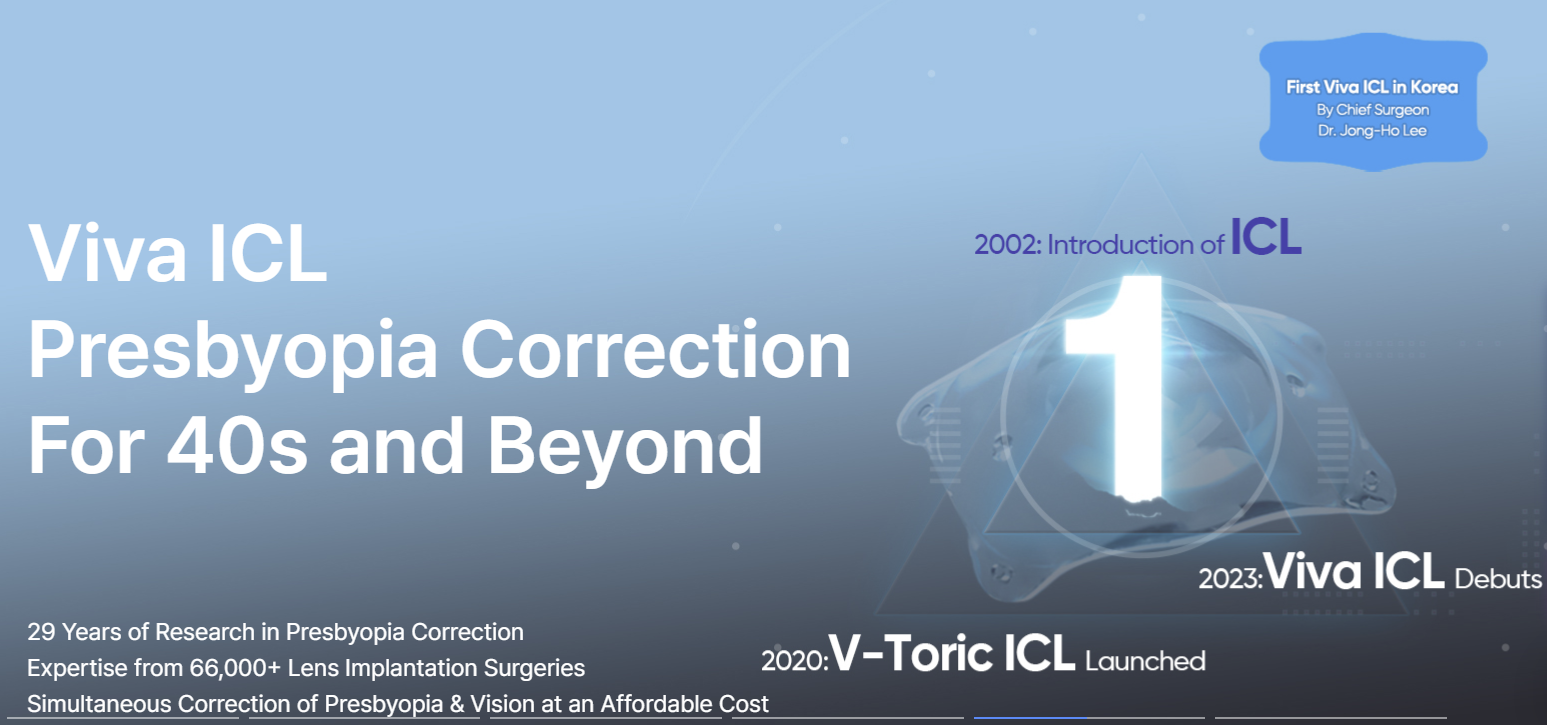 First Viva ICL in Korea
By Chief Surgeon
Dr. Jong-Ho Lee

Viva ICL
Presbyopia Correction
For 40s and Beyond

2002: Introduction of ICL

1

2023: Viva ICL Debuts

2020: V-Toric ICL Launched

29 Years of Research in Presbyopia Correction
Expertise from 66,000+ Lens Implantation Surgeries
Simultaneous Correction of Presbyopia & Vision at an Affordable Cost